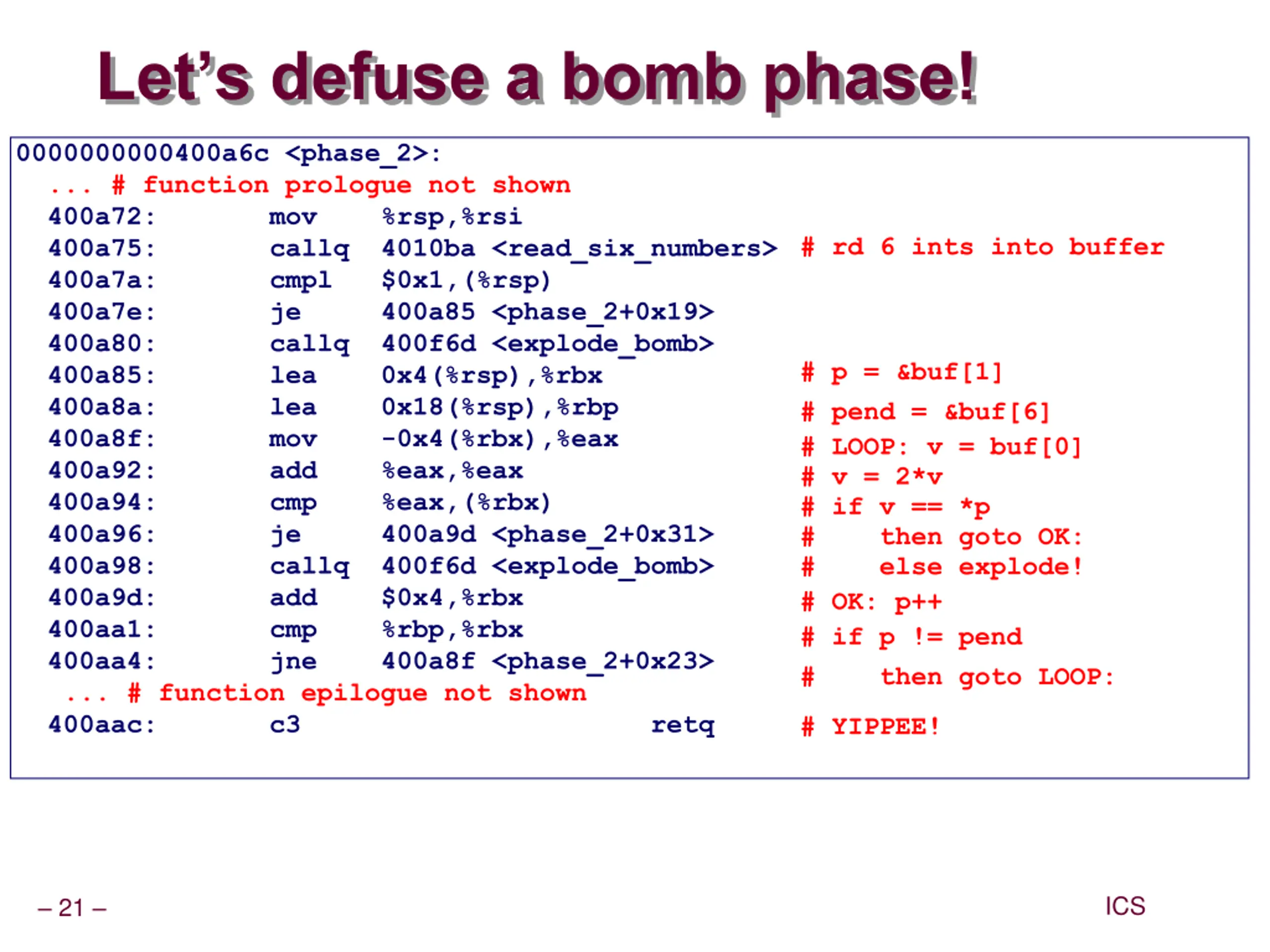 Let's defuse a bomb phase!

0000000000400a6c <phase_2>:
... # function prologue not shown
400a72: mov %rsp,%rsi
400a75: callq 4010ba <read_six_numbers> # rd 6 ints into buffer
400a7a: cmpl $0x1,(%rsp)
400a7e: je 400a85 <phase_2+0x19>
400a80: callq 400f6d <explode_bomb>
400a85: lea 0x4(%rsp),%rbx # p = &buf[1]
400a8a: lea 0x18(%rsp),%rbp # pend = &buf[6]
400a8f: mov -0x4(%rbx),%eax # LOOP: v = buf[0]
400a92: add %eax,%eax # v = 2*v
400a94: cmp %eax,(%rbx) # if v == *p
400a96: je 400a9d <phase_2+0x31> # then goto OK:
400a98: callq 400f6d <explode_bomb> # else explode!
400a9d: add $0x4,%rbx # OK: p++
400aa1: cmp %rbp,%rbx # if p != pend
400aa4: jne 400a8f <phase_2+0x23> # then goto LOOP:
... # function epilogue not shown
400aac: c3 retq # YIPPEE!

– 21 –

ICS